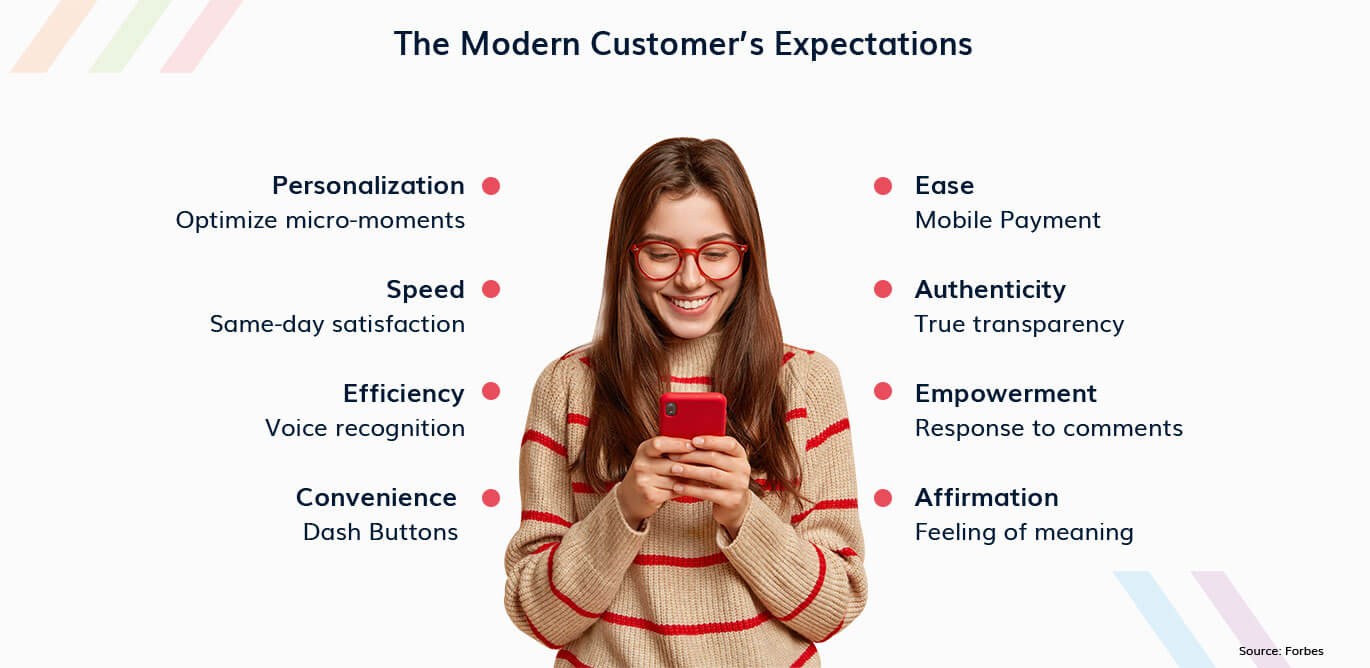 The Modern Customer's Expectations

Personalization
Optimize micro-moments

Speed
Same-day satisfaction

Efficiency
Voice recognition

Convenience
Dash Buttons

Ease
Mobile Payment

Authenticity
True transparency

Empowerment
Response to comments

Affirmation
Feeling of meaning

Source: Forbes